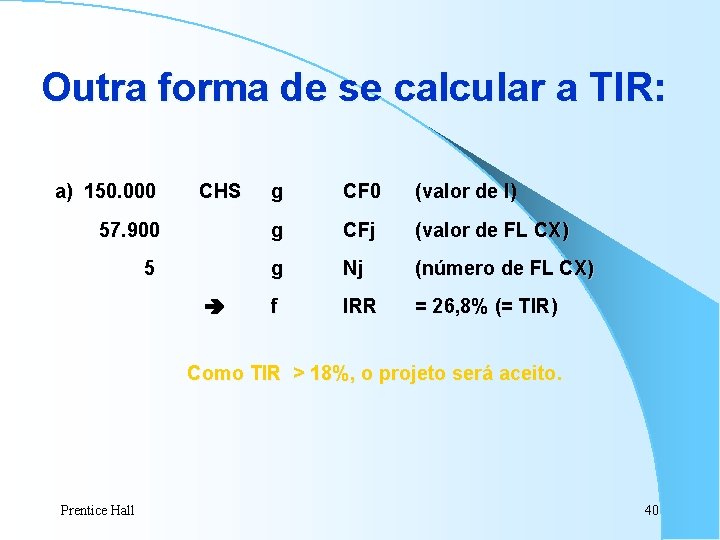 Outra forma de se calcular a TIR:

a) 150.000 CHS g CF0 (valor de I)

57.900 g CFj (valor de FL CX)

5 g Nj (número de FL CX)

➔ f IRR = 26,8% (= TIR)

Como TIR > 18%, o projeto será aceito.

Prentice Hall

40